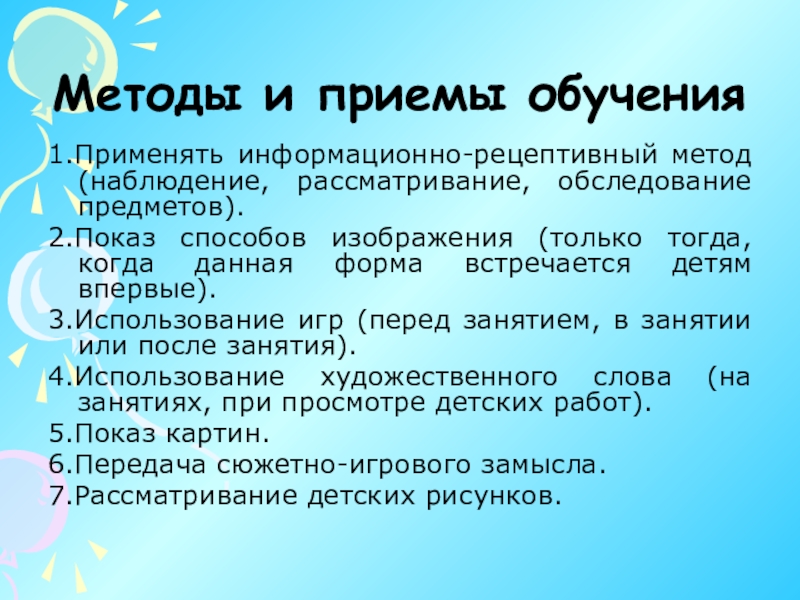 Методы и приемы обучения

1.Применять информационно-рецептивный метод (наблюдение, рассматривание, обследование предметов).

2.Показ способов изображения (только тогда, когда данная форма встречается детям впервые).

3.Использование игр (перед занятием, в занятии или после занятия).

4.Использование художественного слова (на занятиях, при просмотре детских работ).

5.Показ картин.

6.Передача сюжетно-игрового замысла.

7.Рассматривание детских рисунков.